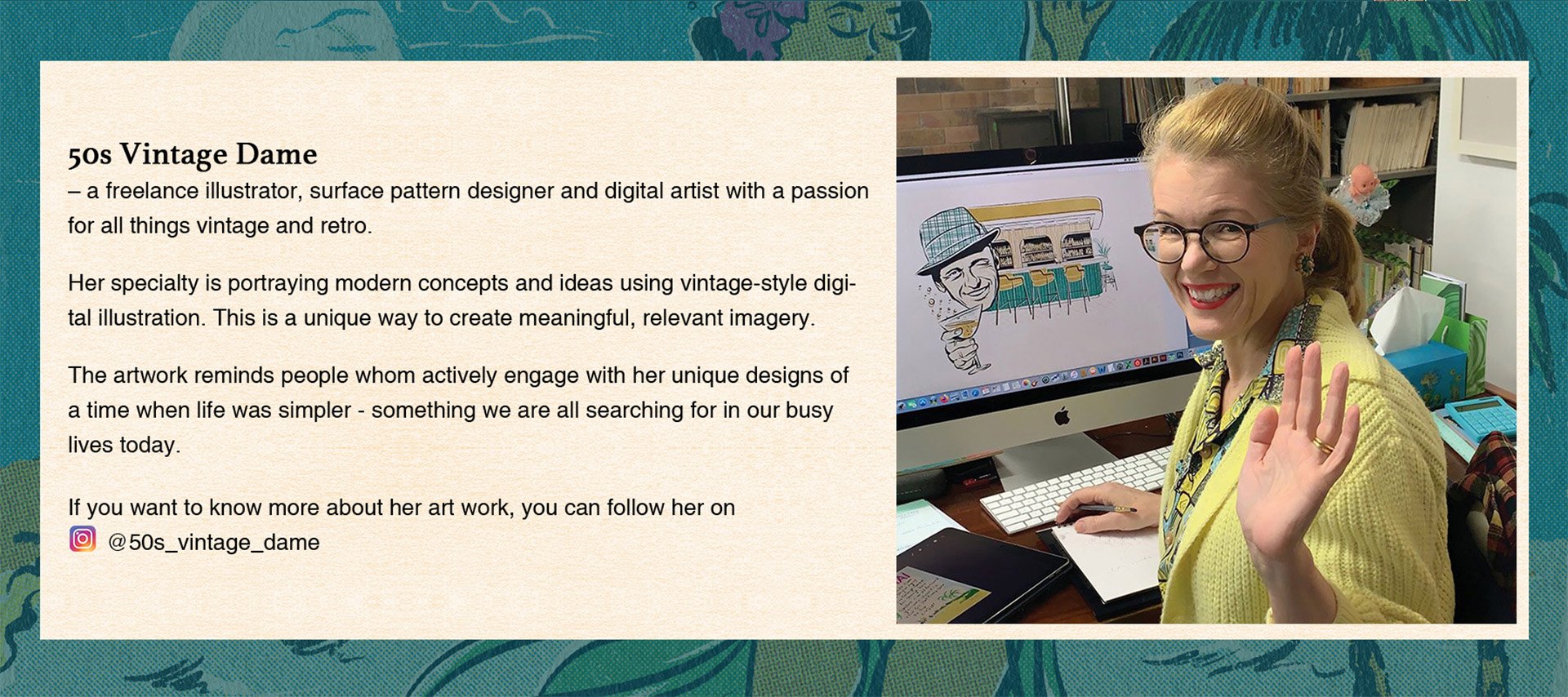 50s Vintage Dame
– a freelance illustrator, surface pattern designer and digital artist with a passion for all things vintage and retro.

Her specialty is portraying modern concepts and ideas using vintage-style digital illustration. This is a unique way to create meaningful, relevant imagery.

The artwork reminds people whom actively engage with her unique designs of a time when life was simpler - something we are all searching for in our busy lives today.

If you want to know more about her art work, you can follow her on
@50s_vintage_dame